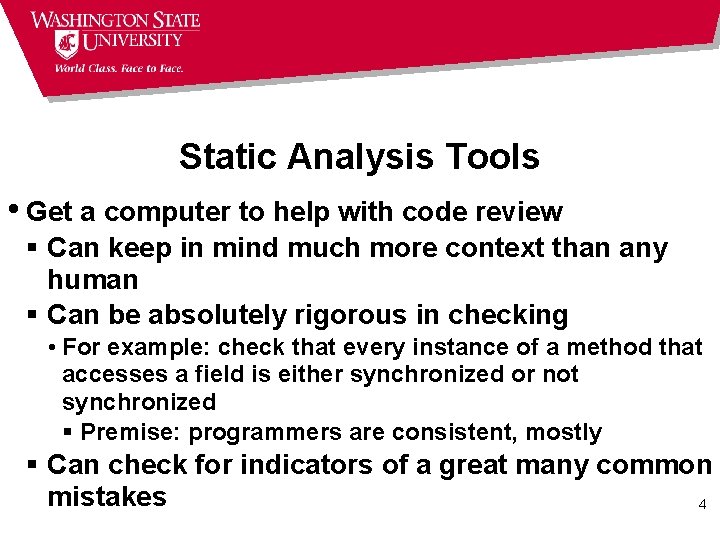 WASHINGTON STATE UNIVERSITY
World Class. Face to Face.

Static Analysis Tools

• Get a computer to help with code review
▪ Can keep in mind much more context than any human
▪ Can be absolutely rigorous in checking
• For example: check that every instance of a method that accesses a field is either synchronized or not synchronized
▪ Premise: programmers are consistent, mostly
▪ Can check for indicators of a great many common mistakes

4